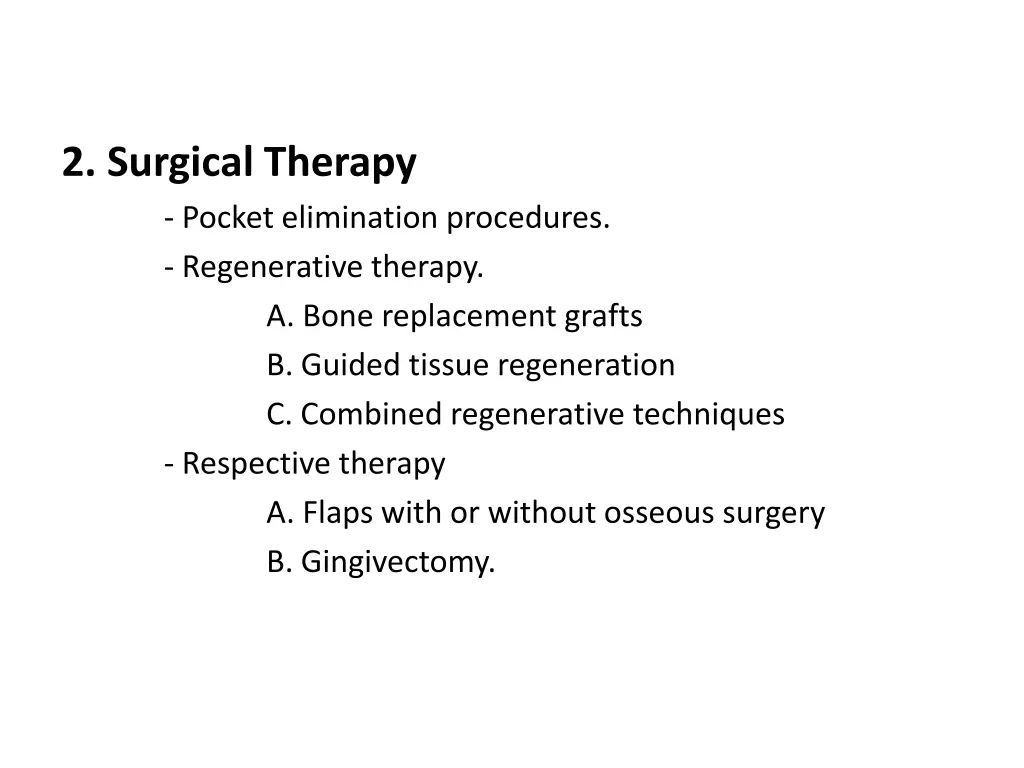 2. Surgical Therapy

- Pocket elimination procedures.

- Regenerative therapy.

A. Bone replacement grafts

B. Guided tissue regeneration

C. Combined regenerative techniques

- Respective therapy

A. Flaps with or without osseous surgery

B. Gingivectomy.